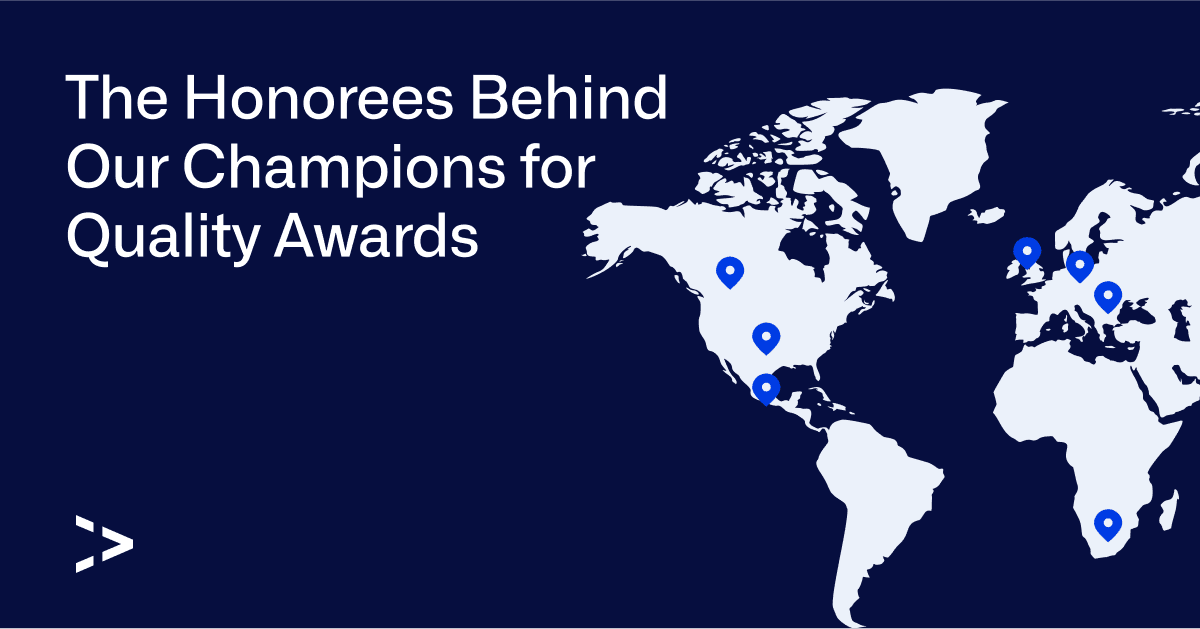 The Honorees Behind Our Champions for Quality Awards